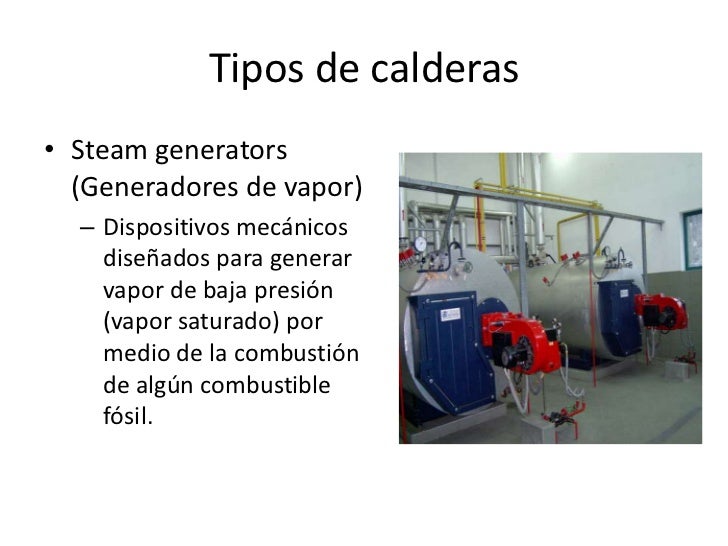 Tipos de calderas

• Steam generators (Generadores de vapor)

– Dispositivos mecánicos diseñados para generar vapor de baja presión (vapor saturado) por medio de la combustión de algún combustible fósil.